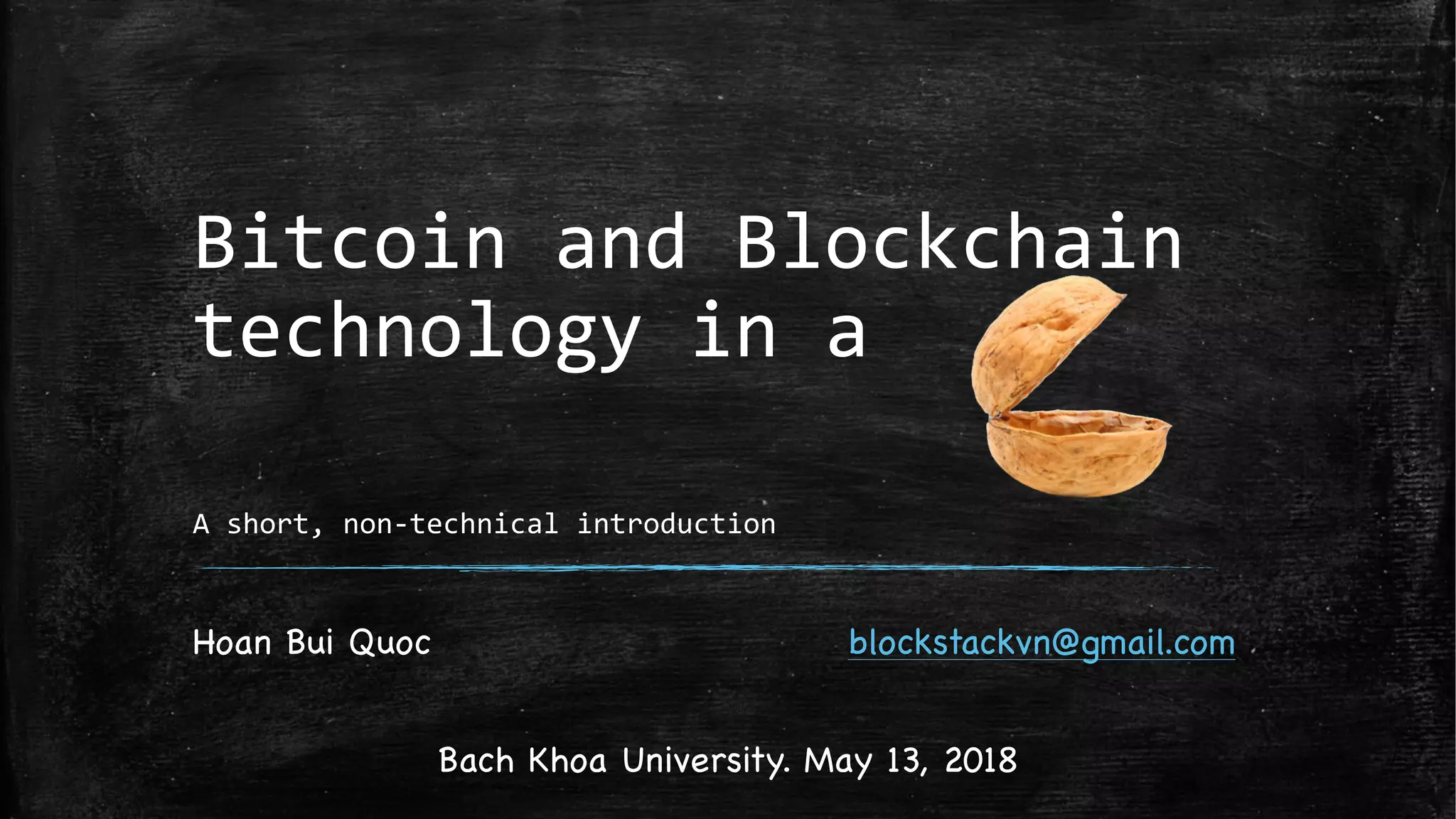 Bitcoin and Blockchain technology in a

A short, non-technical introduction

Hoan Bui Quoc

blockstackvn@gmail.com

Bach Khoa University. May 13, 2018